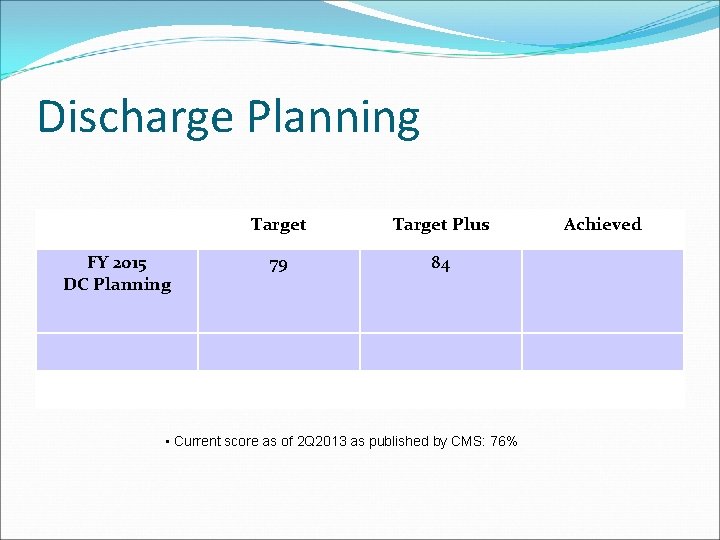 Discharge Planning

| | Target | Target Plus | Achieved |
|---|---|---|---|
| FY 2015 DC Planning | 79 | 84 | |
| | | | |

• Current score as of 2Q2013 as published by CMS: 76%